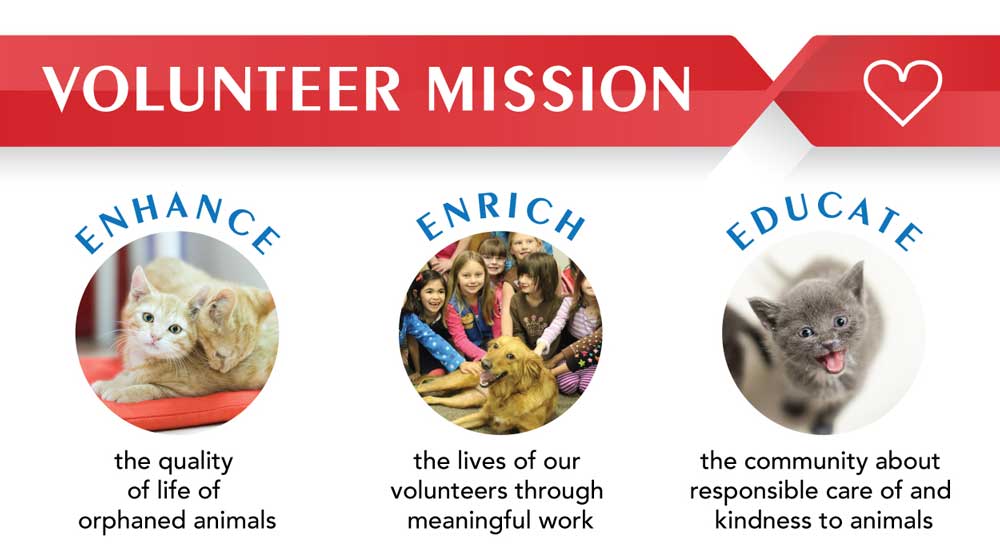 VOLUNTEER MISSION

ENHANCE

the quality of life of orphaned animals

ENRICH

the lives of our volunteers through meaningful work

EDUCATE

the community about responsible care of and kindness to animals